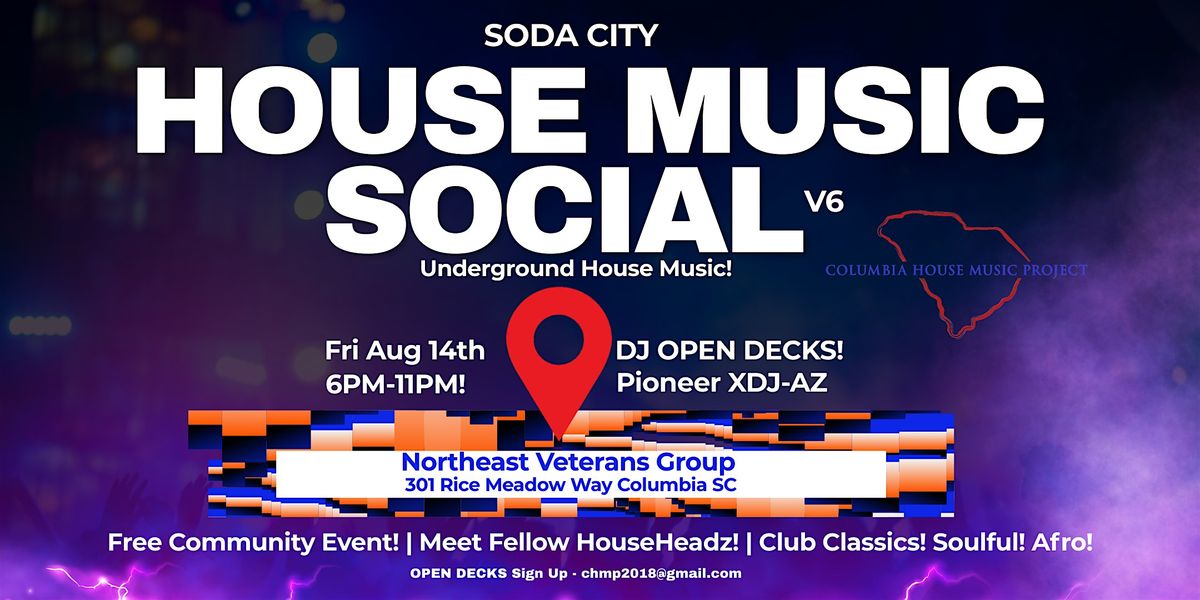 SODA CITY
HOUSE MUSIC SOCIAL V6
Underground House Music!

COLUMBIA HOUSE MUSIC PROJECT

Fri Aug 14th
6PM-11PM!

DJ OPEN DECKS!
Pioneer XDJ-AZ

Northeast Veterans Group
301 Rice Meadow Way Columbia SC

Free Community Event! | Meet Fellow HouseHeadz! | Club Classics! Soulful! Afro!

OPEN DECKS Sign Up - chmp2018@gmail.com